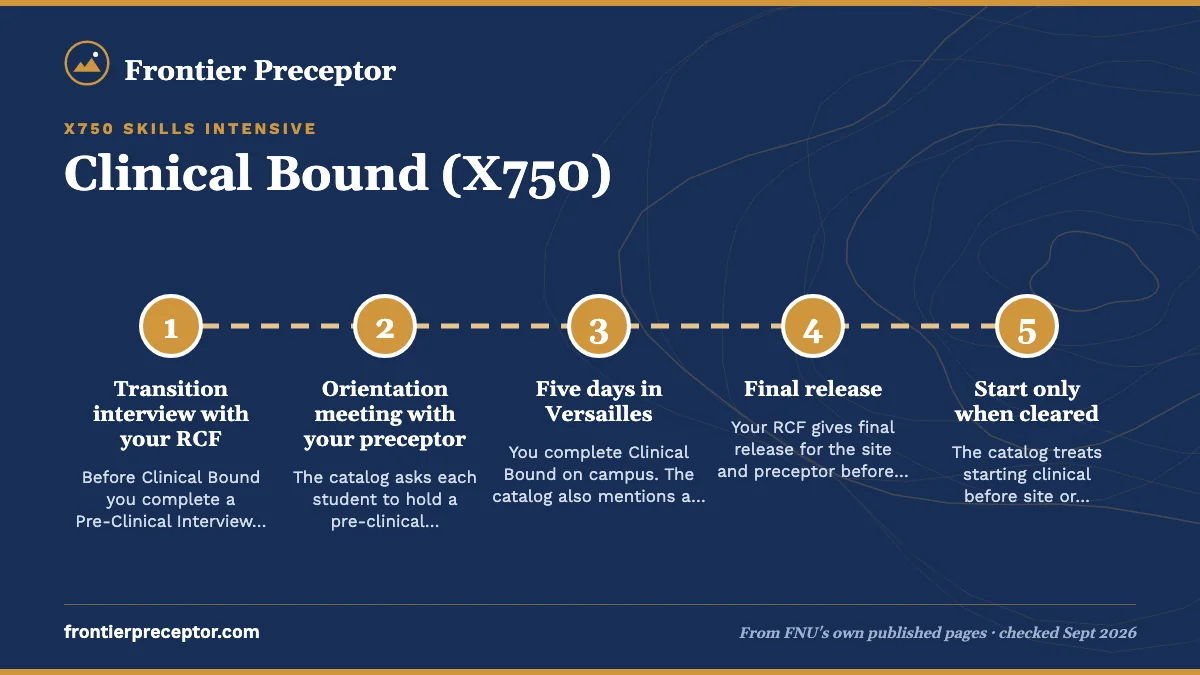 Frontier Preceptor

X750 SKILLS INTENSIVE

Clinical Bound (X750)

1

Transition interview with your RCF

Before Clinical Bound you complete a Pre-Clinical Interview...

2

Orientation meeting with your preceptor

The catalog asks each student to hold a pre-clinical...

3

Five days in Versailles

You complete Clinical Bound on campus. The catalog also mentions a...

4

Final release

Your RCF gives final release for the site and preceptor before...

5

Start only when cleared

The catalog treats starting clinical before site or...

frontierpreceptor.com

From FNU's own published pages · checked Sept 2026